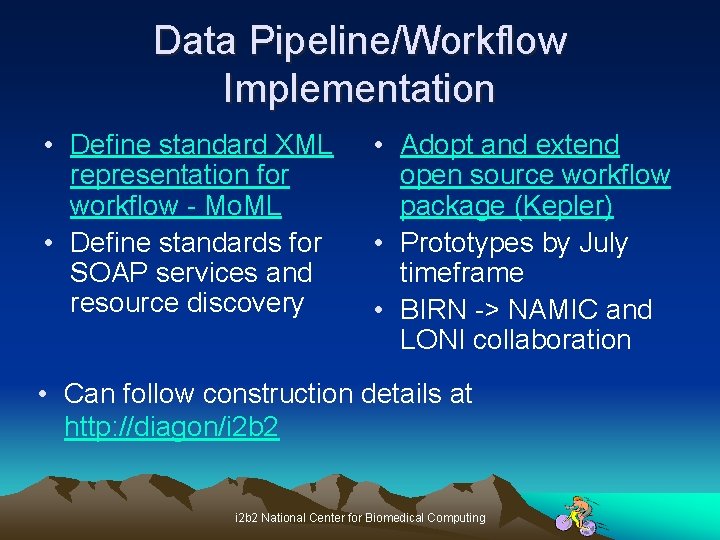 Data Pipeline/Workflow Implementation

• Define standard XML representation for workflow - MoML
• Define standards for SOAP services and resource discovery

• Adopt and extend open source workflow package (Kepler)
• Prototypes by July timeframe
• BIRN -> NAMIC and LONI collaboration

• Can follow construction details at http://diagon/i2b2

i2b2 National Center for Biomedical Computing